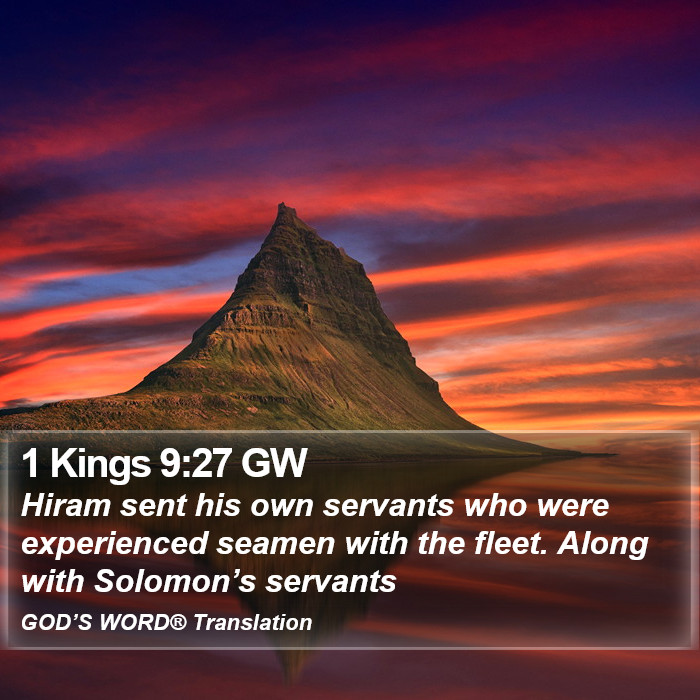 1 Kings 9:27 GW

Hiram sent his own servants who were experienced seamen with the fleet. Along with Solomon’s servants

GOD’S WORD® Translation